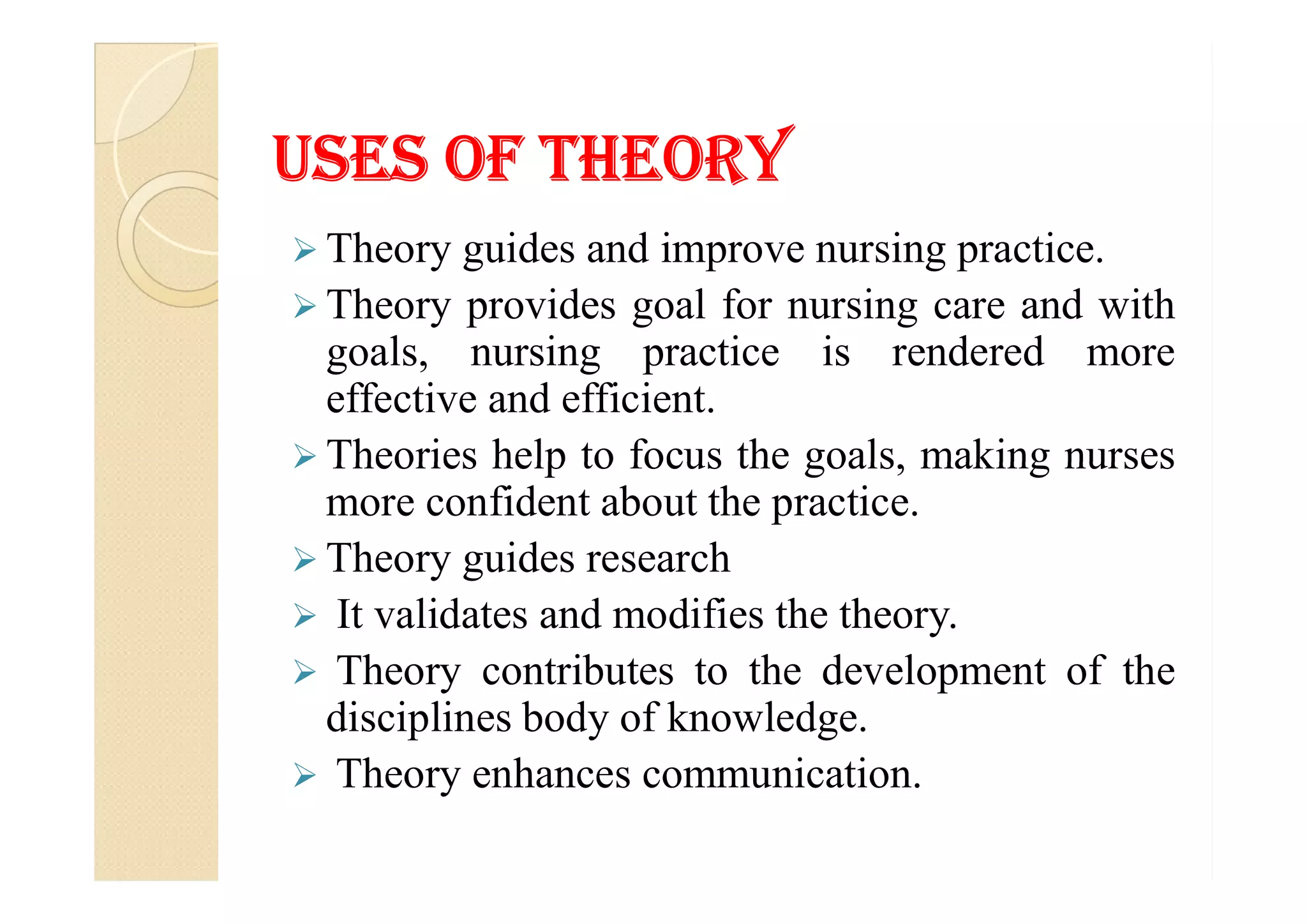 USES OF THEORY

➢ Theory guides and improve nursing practice.

➢ Theory provides goal for nursing care and with goals, nursing practice is rendered more effective and efficient.

➢ Theories help to focus the goals, making nurses more confident about the practice.

➢ Theory guides research

➢ It validates and modifies the theory.

➢ Theory contributes to the development of the disciplines body of knowledge.

➢ Theory enhances communication.